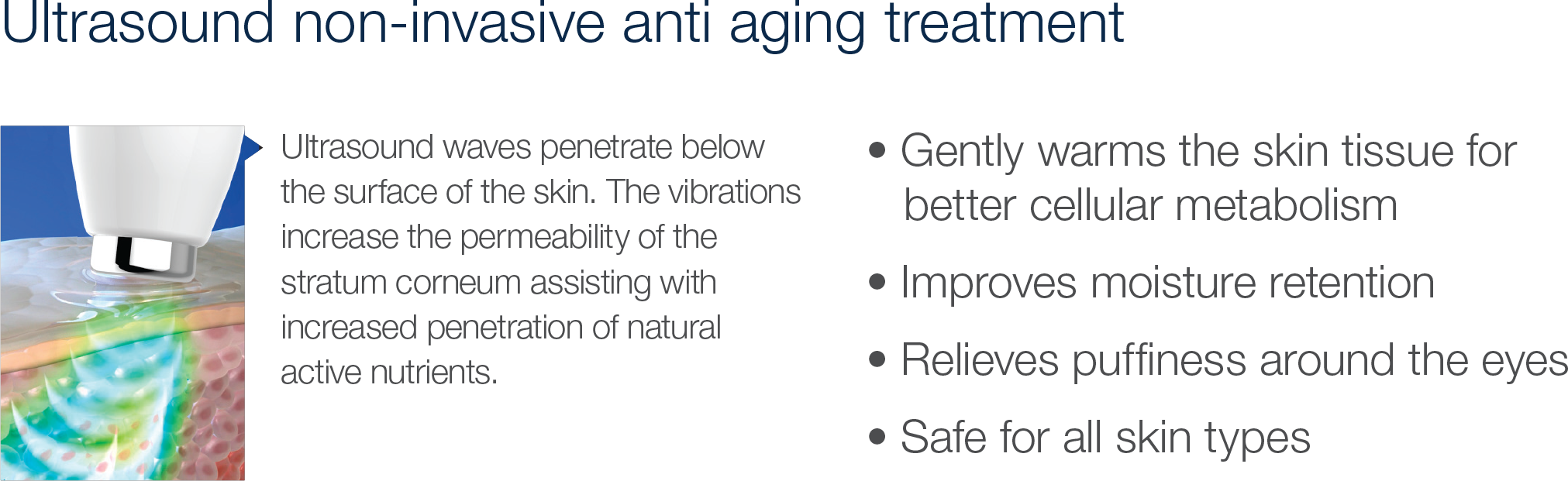 Ultrasound non-invasive anti aging treatment

Ultrasound waves penetrate below the surface of the skin. The vibrations increase the permeability of the stratum corneum assisting with increased penetration of natural active nutrients.

• Gently warms the skin tissue for better cellular metabolism
• Improves moisture retention
• Relieves puffiness around the eyes
• Safe for all skin types